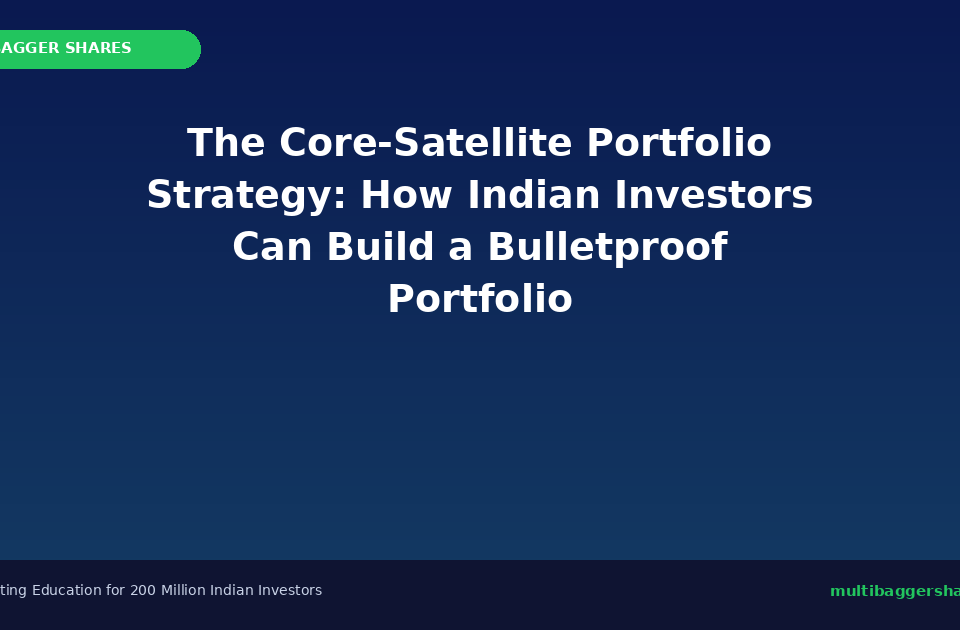 AGGER SHARES

The Core-Satellite Portfolio Strategy: How Indian Investors Can Build a Bulletproof Portfolio

ting Education for 200 Million Indian Investors

multibaggersha